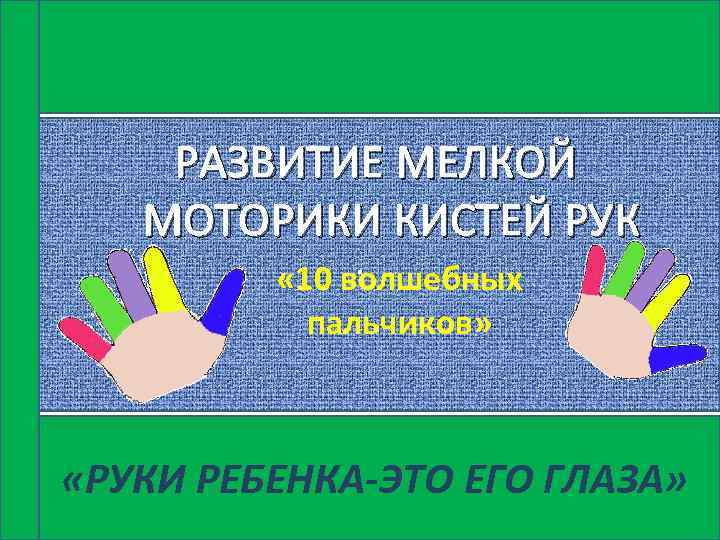 РАЗВИТИЕ МЕЛКОЙ МОТОРИКИ КИСТЕЙ РУК

«10 волшебных пальчиков»

«РУКИ РЕБЕНКА-ЭТО ЕГО ГЛАЗА»